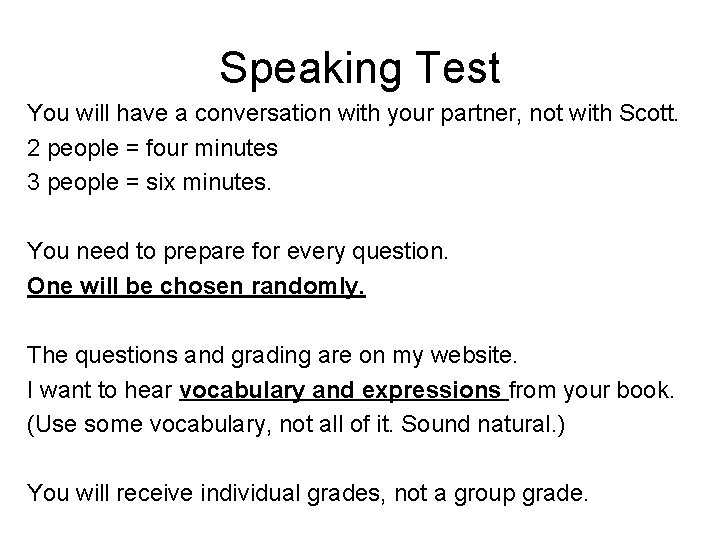 Speaking Test

You will have a conversation with your partner, not with Scott.
2 people = four minutes
3 people = six minutes.

You need to prepare for every question.
One will be chosen randomly.

The questions and grading are on my website.
I want to hear vocabulary and expressions from your book.
(Use some vocabulary, not all of it. Sound natural.)

You will receive individual grades, not a group grade.